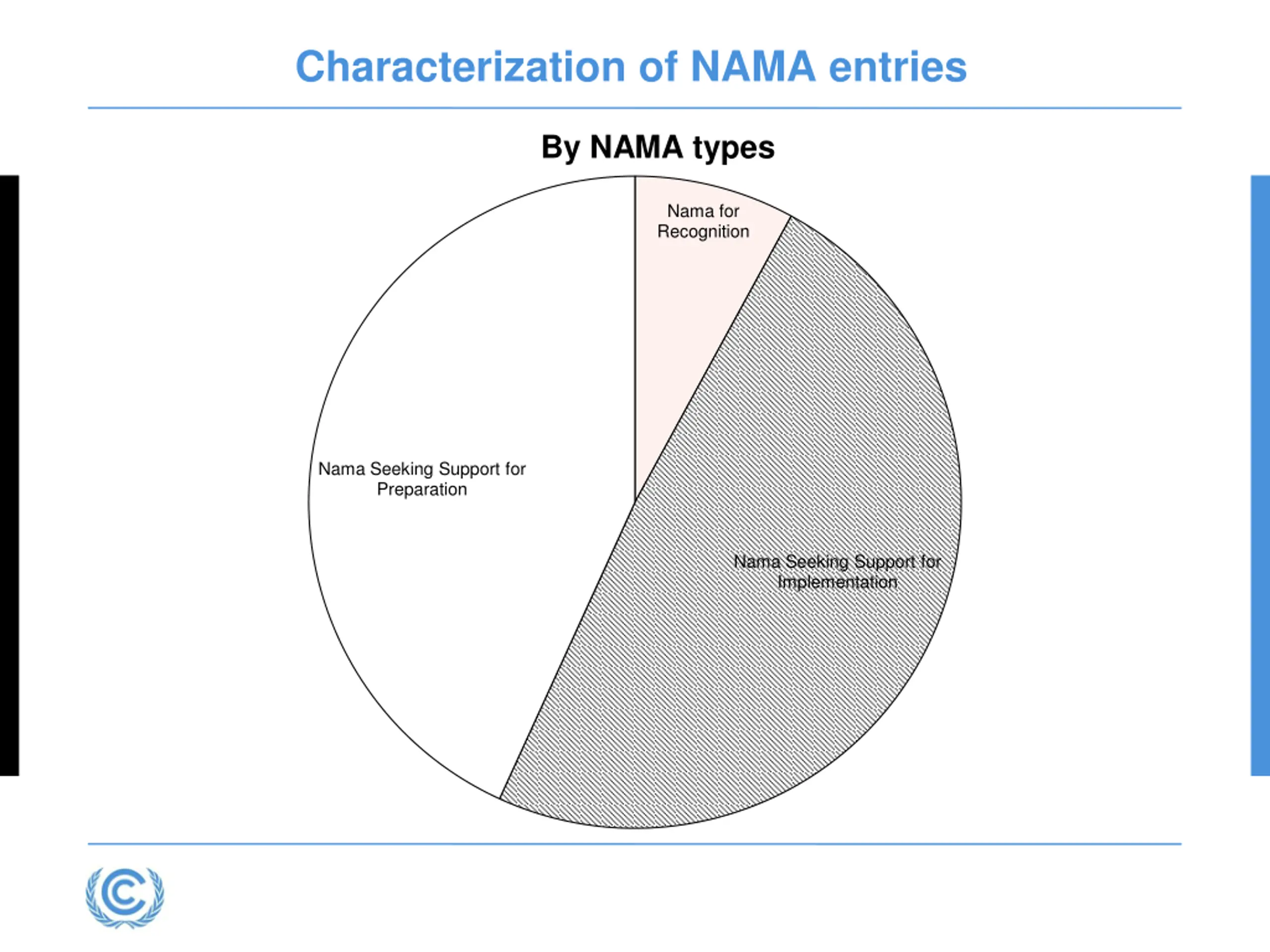 Characterization of NAMA entries

By NAMA types

Nama for Recognition

Nama Seeking Support for Preparation

Nama Seeking Support for Implementation